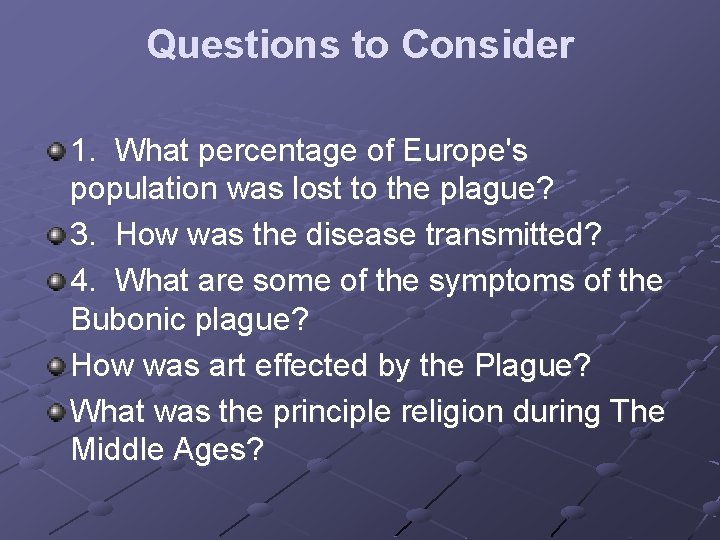 Questions to Consider

1. What percentage of Europe's population was lost to the plague?

3. How was the disease transmitted?

4. What are some of the symptoms of the Bubonic plague?

How was art effected by the Plague?

What was the principle religion during The Middle Ages?